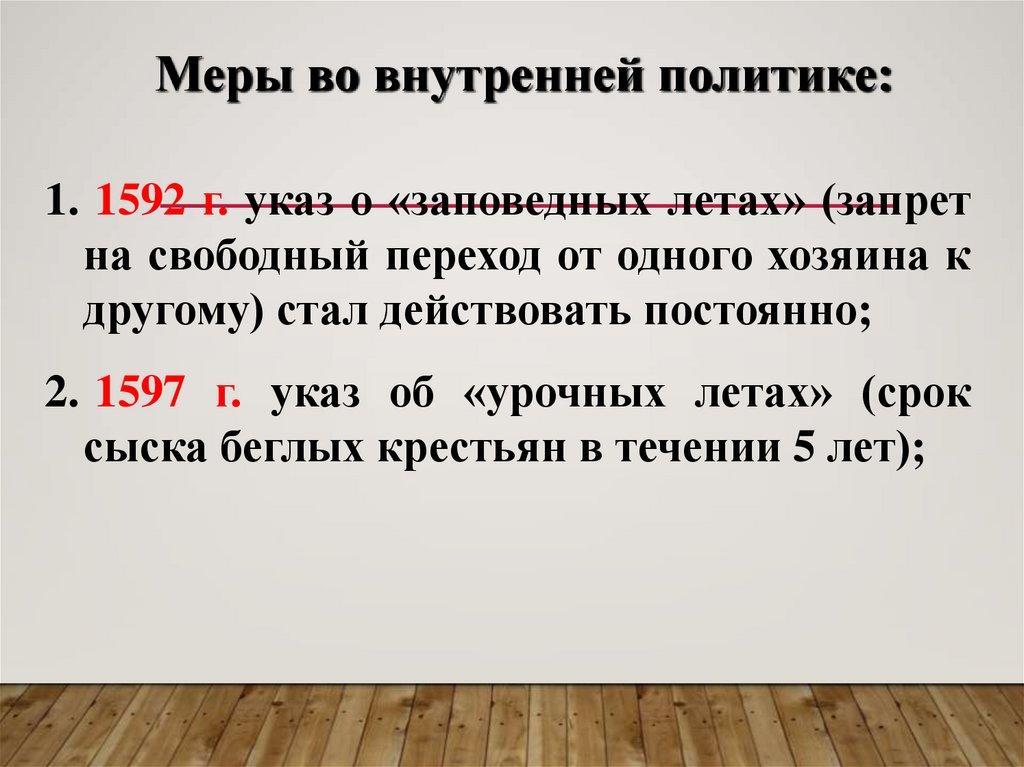 Меры во внутренней политике:

1. 1592 г. указ о «заповедных летах» (запрет на свободный переход от одного хозяина к другому) стал действовать постоянно;

2. 1597 г. указ об «урочных летах» (срок сыска беглых крестьян в течении 5 лет);